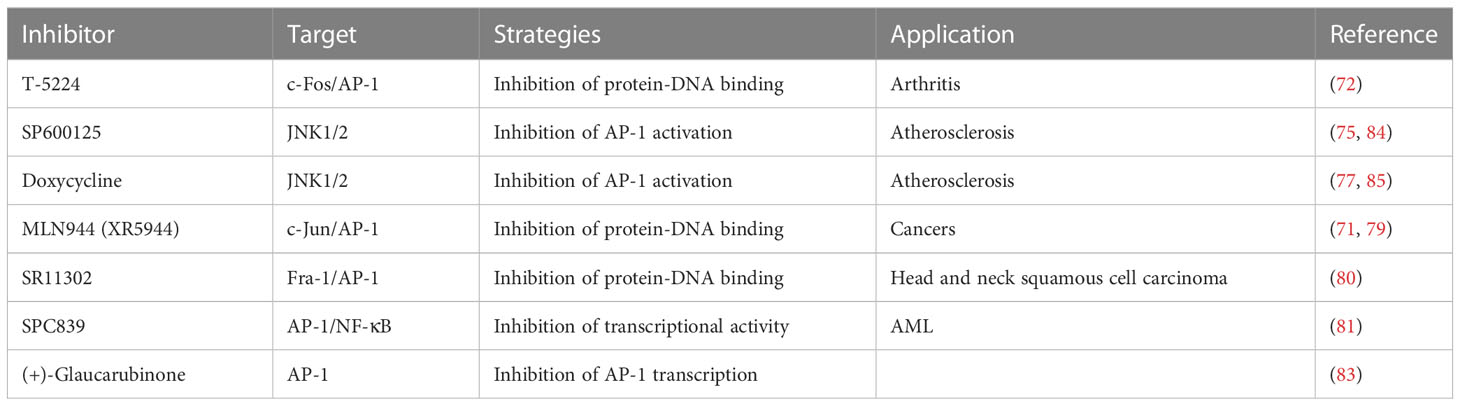 | Inhibitor | Target | Strategies | Application | Reference |
|---|---|---|---|---|
| T-5224 | c-Fos/AP-1 | Inhibition of protein-DNA binding | Arthritis | (72) |
| SP600125 | JNK1/2 | Inhibition of AP-1 activation | Atherosclerosis | (75, 84) |
| Doxycycline | JNK1/2 | Inhibition of AP-1 activation | Atherosclerosis | (77, 85) |
| MLN944 (XR5944) | c-Jun/AP-1 | Inhibition of protein-DNA binding | Cancers | (71, 79) |
| SR11302 | Fra-1/AP-1 | Inhibition of protein-DNA binding | Head and neck squamous cell carcinoma | (80) |
| SPC839 | AP-1/NF-κB | Inhibition of transcriptional activity | AML | (81) |
| (+)-Glaucarubinone | AP-1 | Inhibition of AP-1 transcription | | (83) |